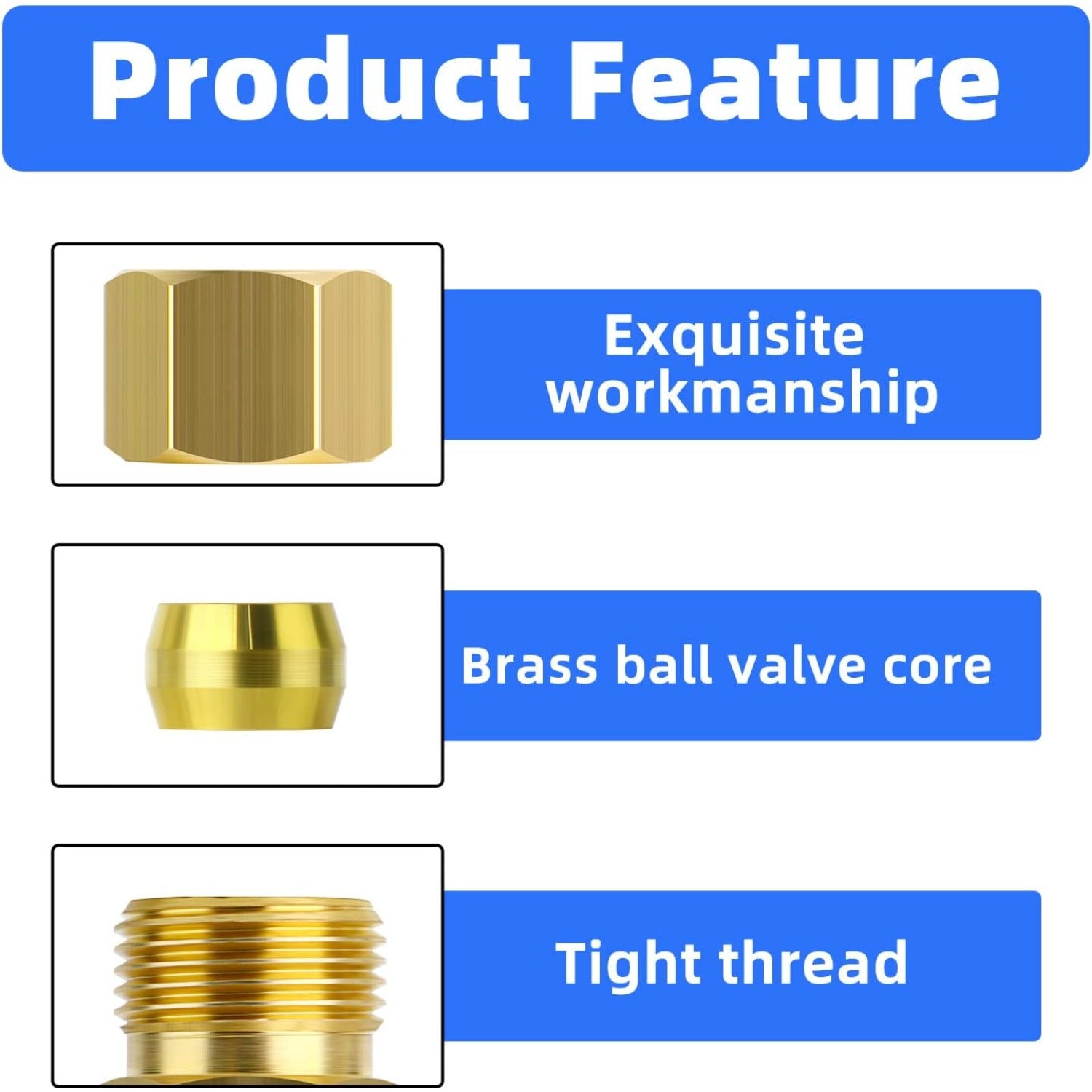 Product Feature

Exquisite workmanship

Brass ball valve core

Tight thread